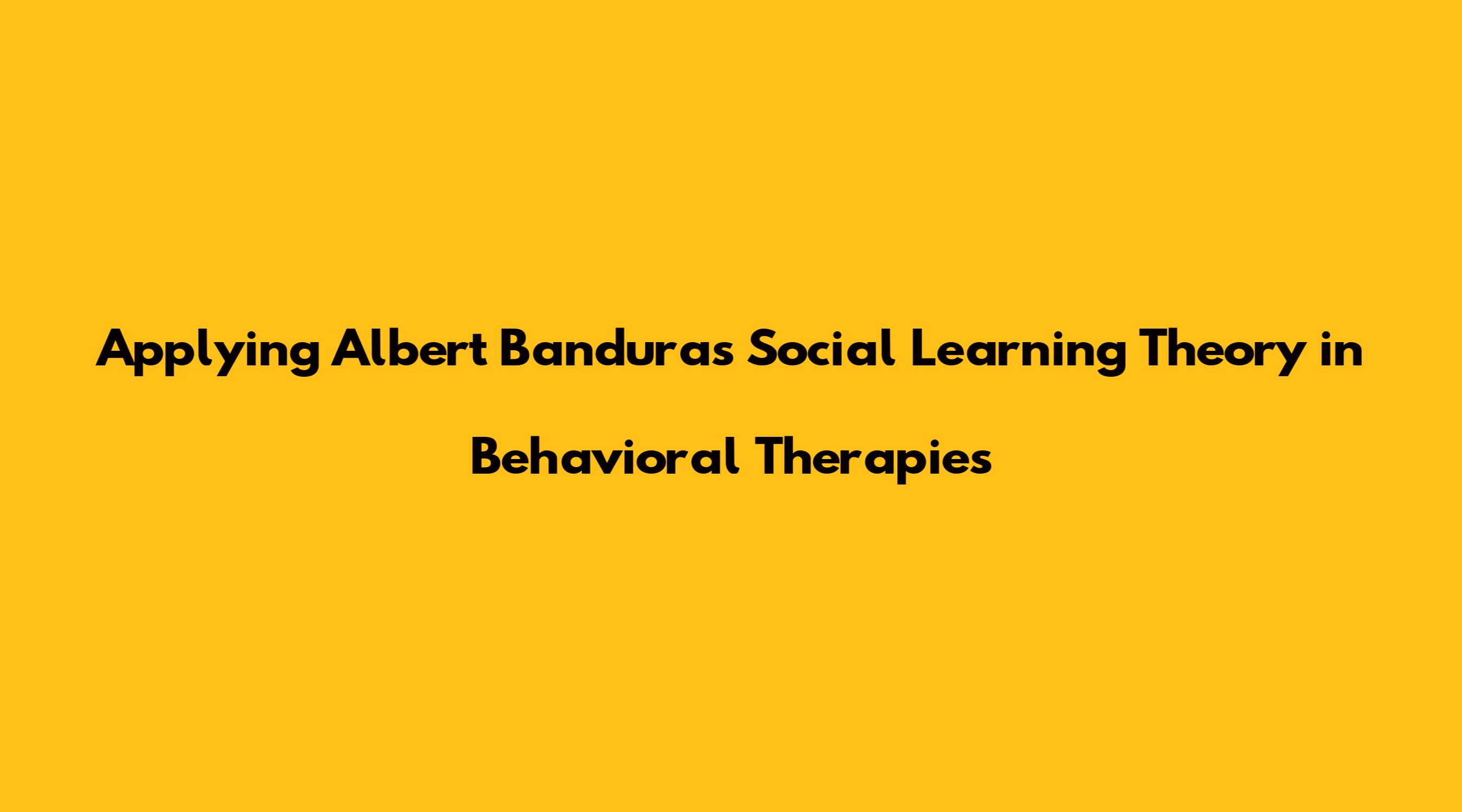 Applying Albert Banduras Social Learning Theory in Behavioral Therapies